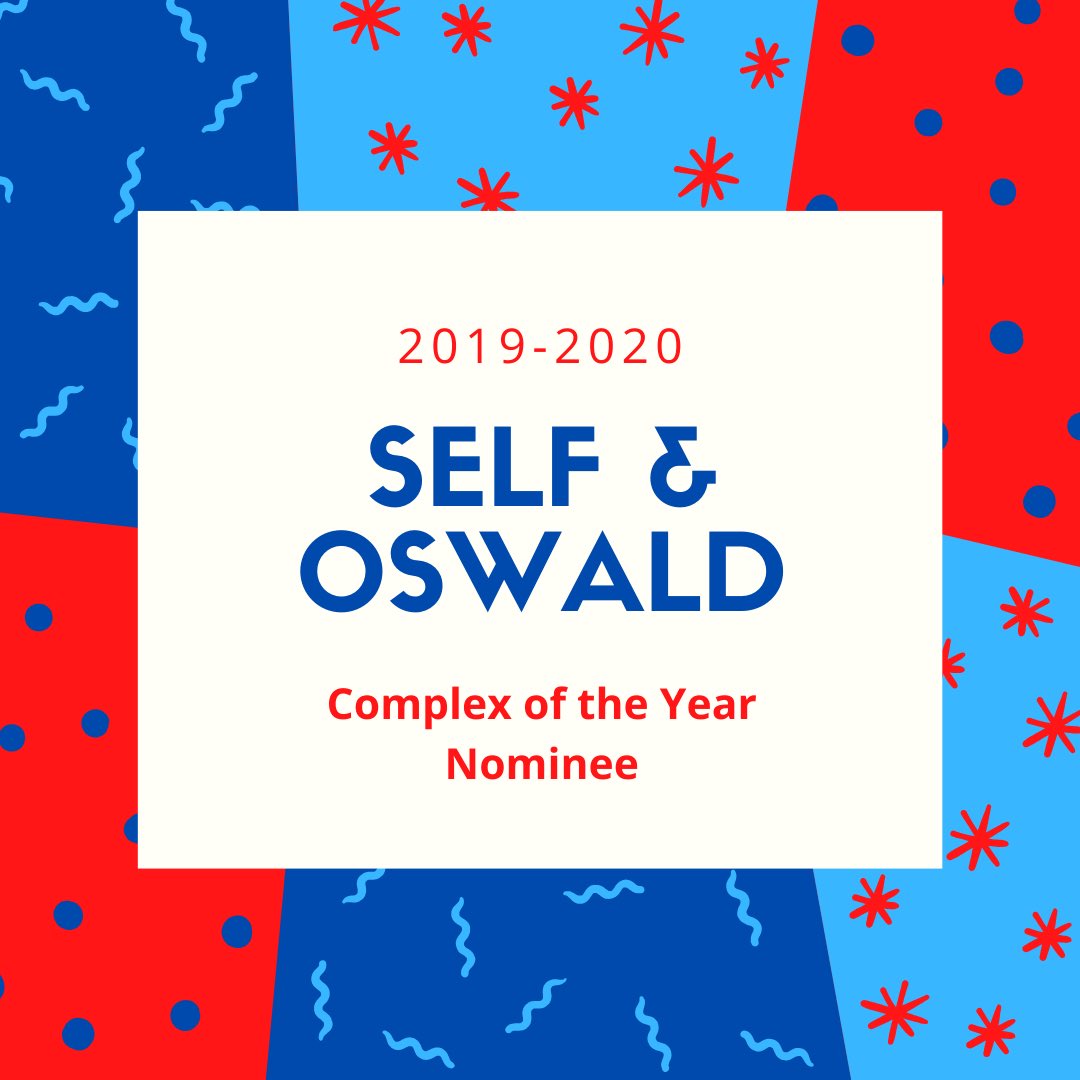 2019-2020

SELF & OSWALD

Complex of the Year Nominee